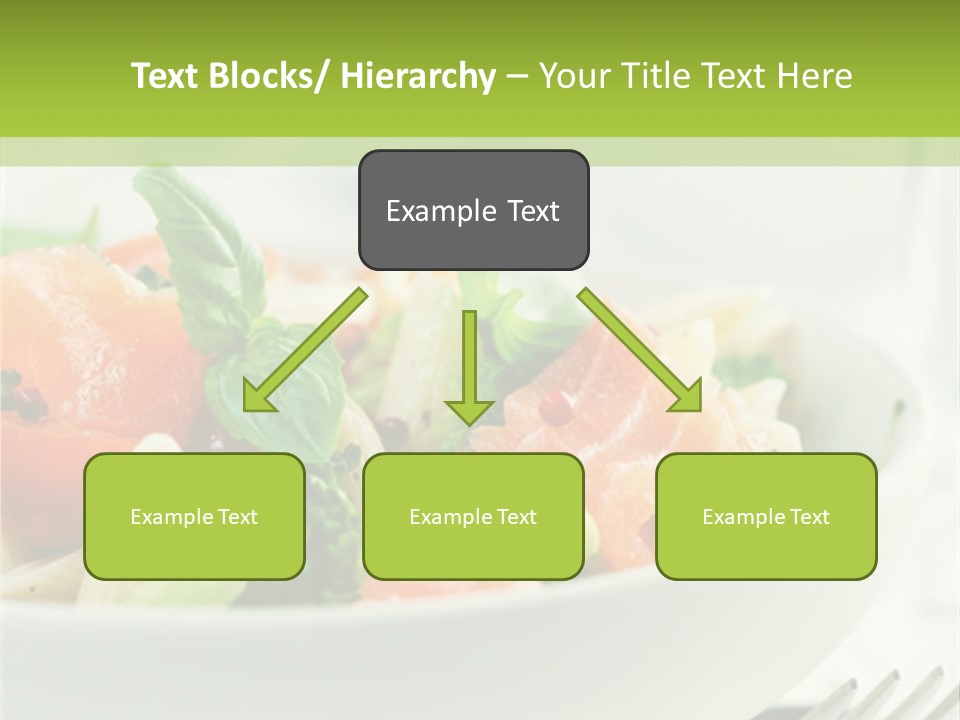 Text Blocks/ Hierarchy – Your Title Text Here

Example Text

Example Text

Example Text

Example Text